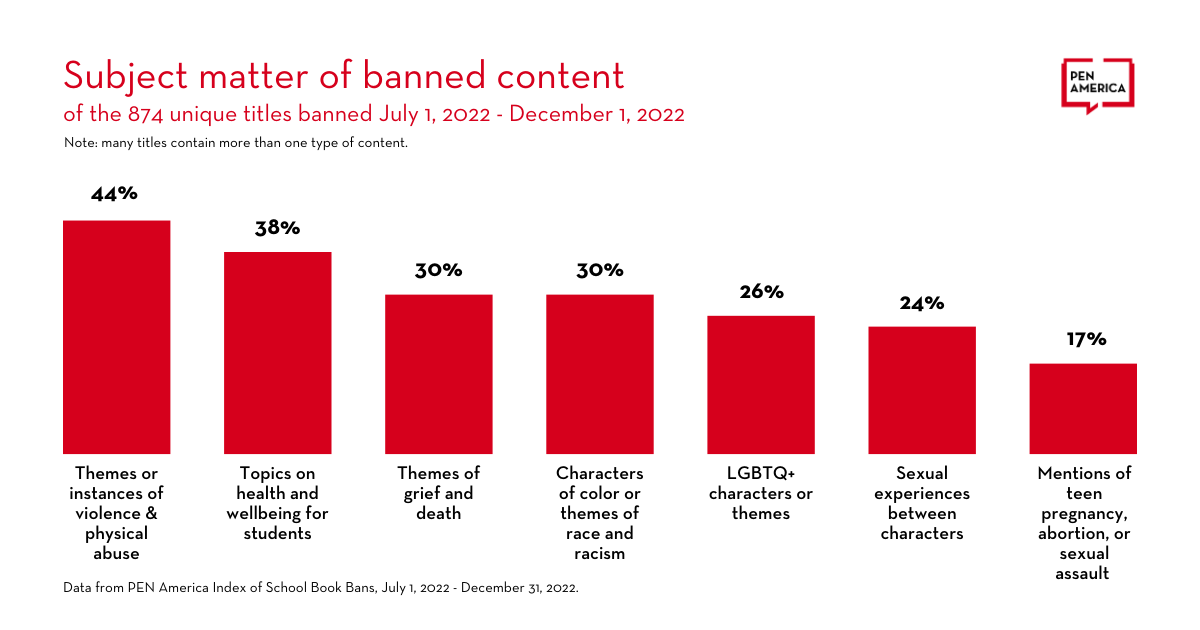 Subject matter of banned content
of the 874 unique titles banned July 1, 2022 - December 1, 2022
Note: many titles contain more than one type of content.

PEN AMERICA

44%
Themes or instances of violence & physical abuse

38%
Topics on health and wellbeing for students

30%
Themes of grief and death

30%
Characters of color or themes of race and racism

26%
LGBTQ+ characters or themes

24%
Sexual experiences between characters

17%
Mentions of teen pregnancy, abortion, or sexual assault

Data from PEN America Index of School Book Bans, July 1, 2022 - December 31, 2022.